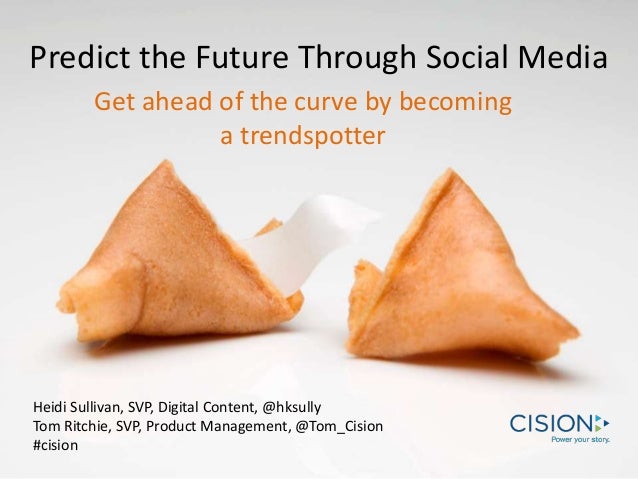 Predict the Future Through Social Media

Get ahead of the curve by becoming a trendspotter

Heidi Sullivan, SVP, Digital Content, @hksully
Tom Ritchie, SVP, Product Management, @Tom_Cision
#cision

CISION
Power your story.